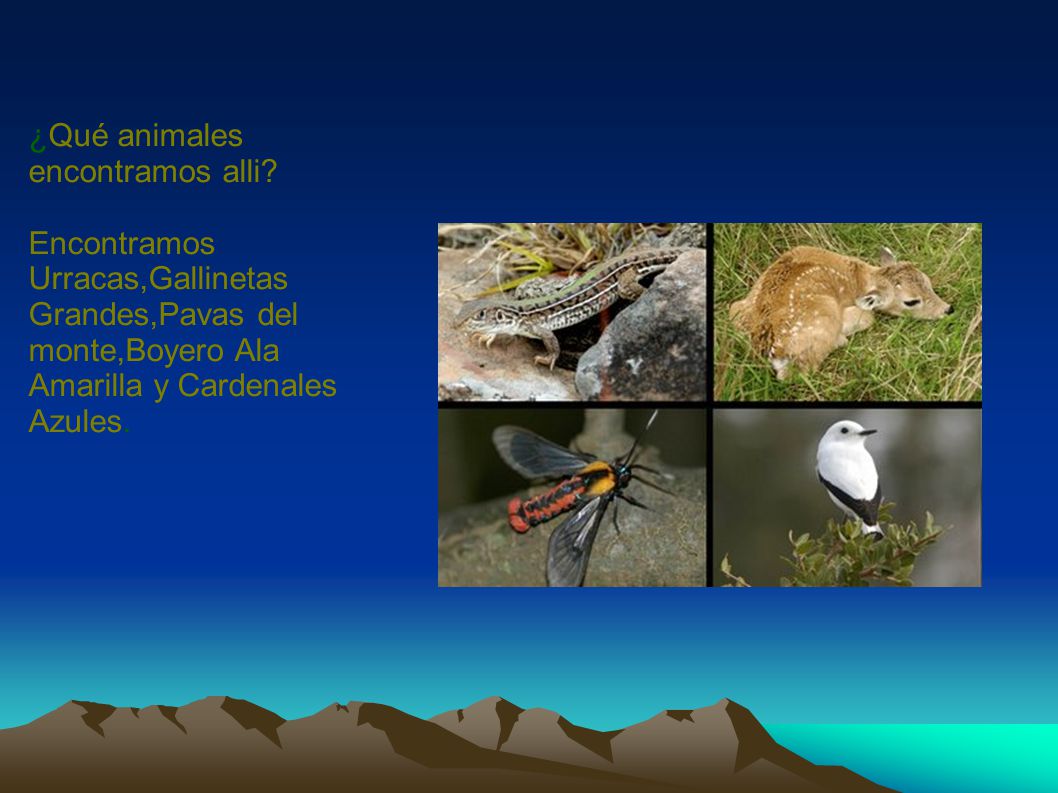 ¿Qué animales encontramos alli?

Encontramos Urracas,Gallinetas Grandes,Pavas del monte,Boyero Ala Amarilla y Cardenales Azules.